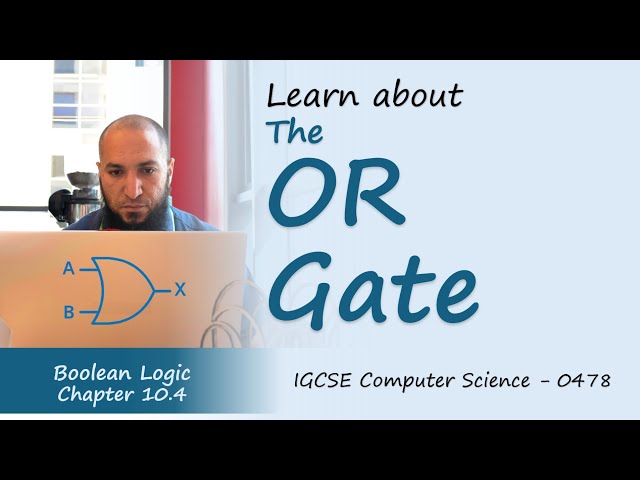 Learn about
The
OR
Gate

A
B
X

Boolean Logic
Chapter 10.4

IGCSE Computer Science - 0478